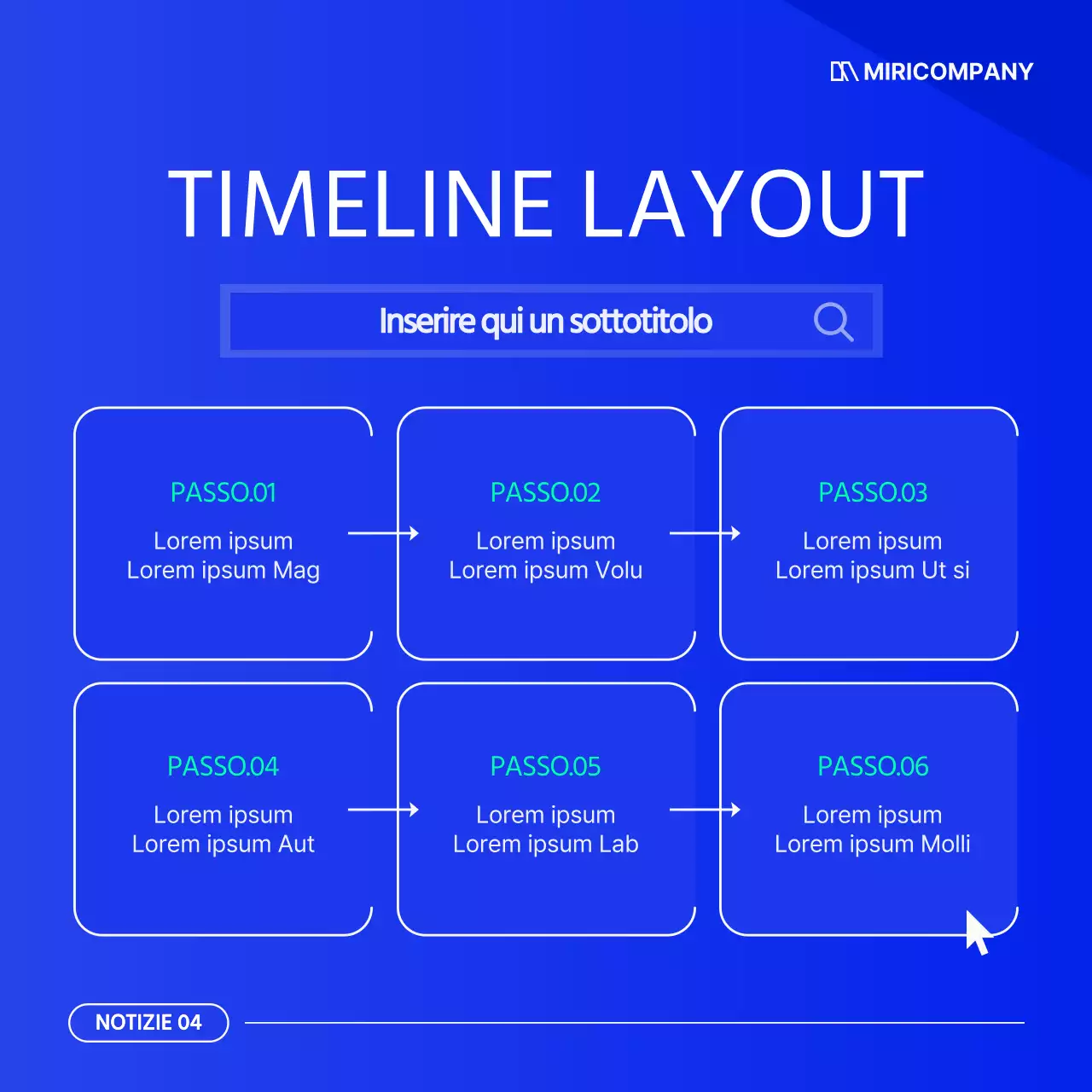 MIRICOMPANY

TIMELINE LAYOUT

Inserire qui un sottotitolo

PASSO.01
Lorem ipsum
Lorem ipsum Mag

PASSO.02
Lorem ipsum
Lorem ipsum Volu

PASSO.03
Lorem ipsum
Lorem ipsum Ut si

PASSO.04
Lorem ipsum
Lorem ipsum Aut

PASSO.05
Lorem ipsum
Lorem ipsum Lab

PASSO.06
Lorem ipsum
Lorem ipsum Molli

NOTIZIE 04